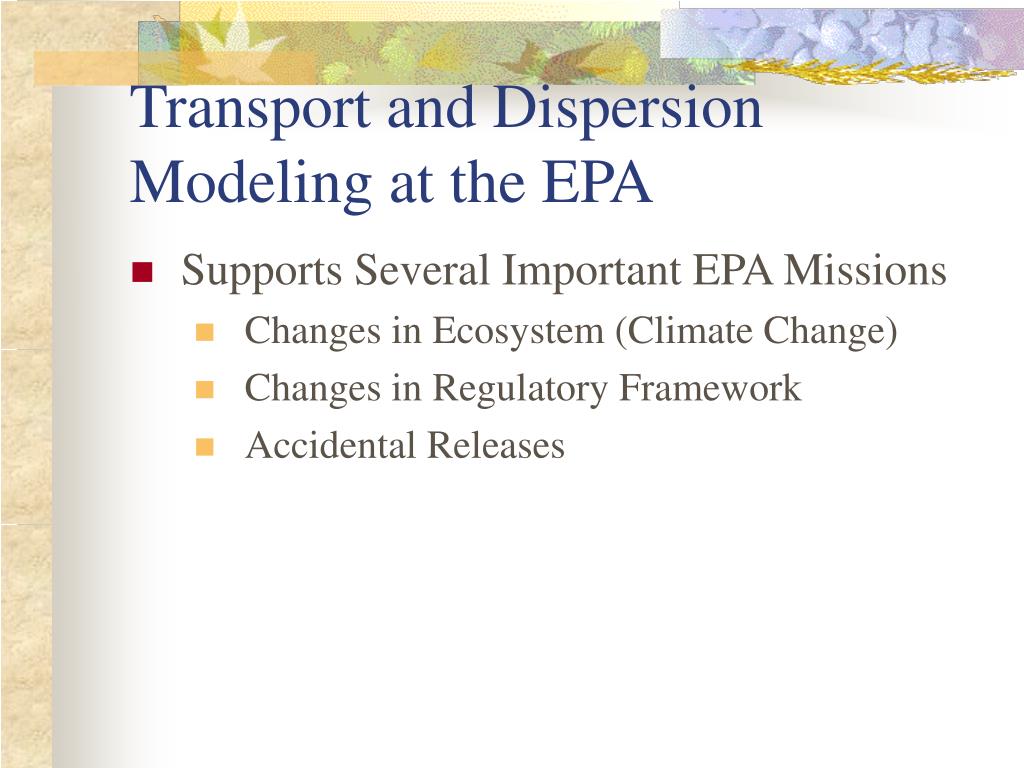 Transport and Dispersion Modeling at the EPA

Supports Several Important EPA Missions

Changes in Ecosystem (Climate Change)

Changes in Regulatory Framework

Accidental Releases